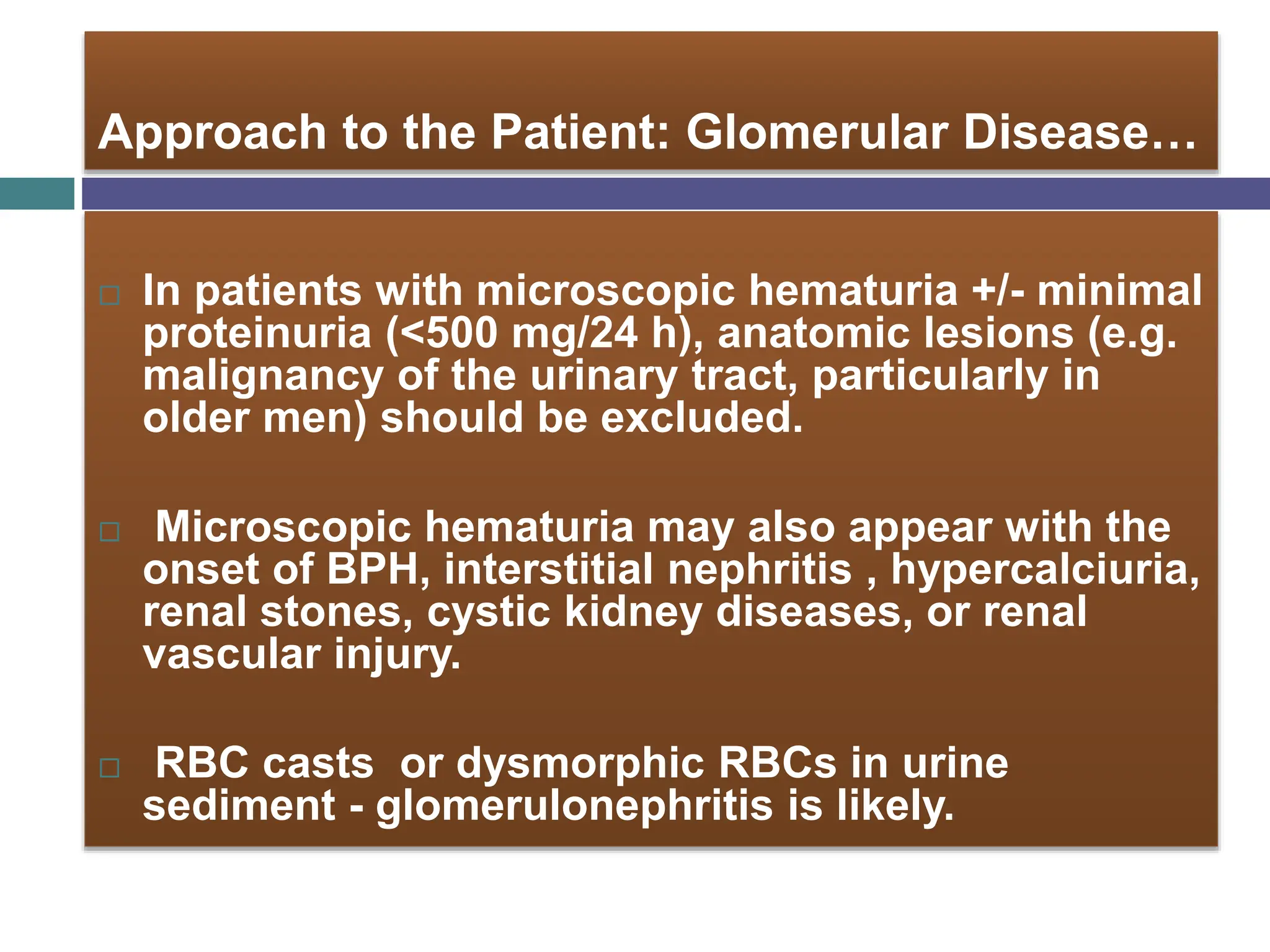 Approach to the Patient: Glomerular Disease…

□ In patients with microscopic hematuria +/- minimal proteinuria (<500 mg/24 h), anatomic lesions (e.g. malignancy of the urinary tract, particularly in older men) should be excluded.

□ Microscopic hematuria may also appear with the onset of BPH, interstitial nephritis , hypercalciuria, renal stones, cystic kidney diseases, or renal vascular injury.

□ RBC casts or dysmorphic RBCs in urine sediment - glomerulonephritis is likely.